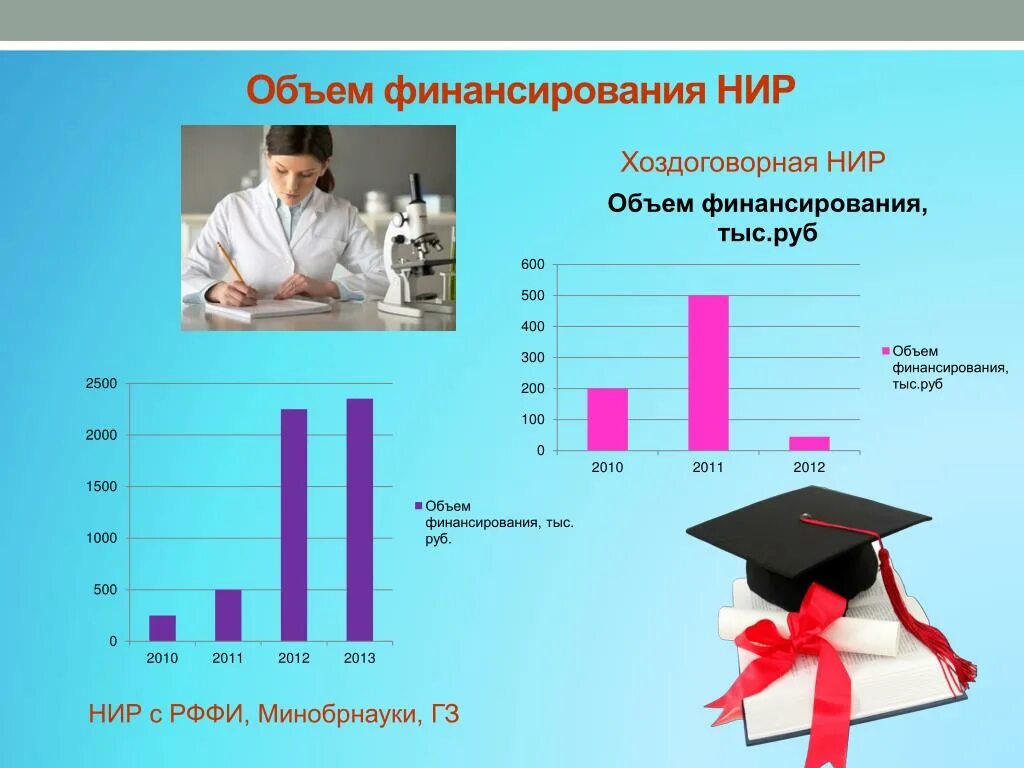 Объем финансирования НИР

Хоздоговорная НИР

Объем финансирования, тыс.руб

600
500
400
300
200
100
0
2010
2011
2012

Объем финансирования, тыс.руб

2500
2000
1500
1000
500
0
2010
2011
2012
2013

Объем финансирования, тыс. руб.

НИР с РФФИ, Минобрнауки, ГЗ